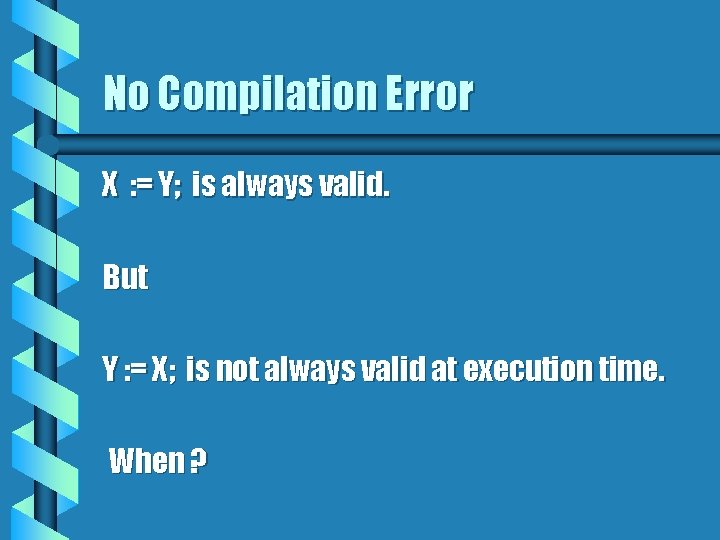 No Compilation Error

X := Y; is always valid.

But

Y := X; is not always valid at execution time.

When ?